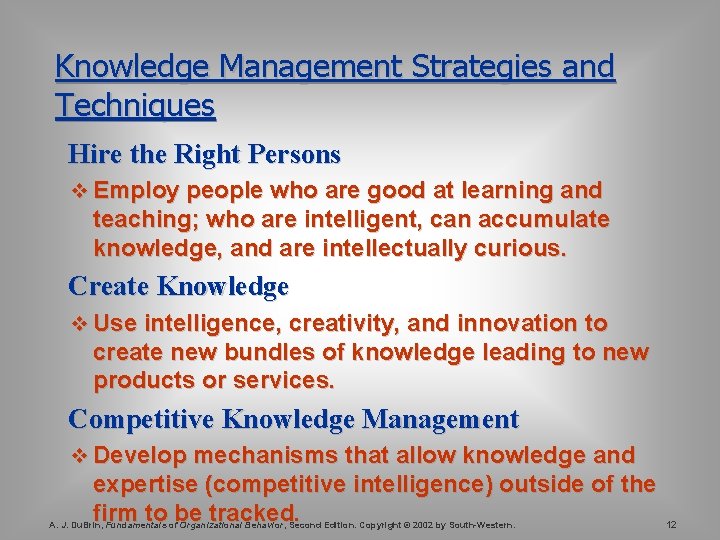 Knowledge Management Strategies and Techniques

Hire the Right Persons

❖ Employ people who are good at learning and teaching; who are intelligent, can accumulate knowledge, and are intellectually curious.

Create Knowledge

❖ Use intelligence, creativity, and innovation to create new bundles of knowledge leading to new products or services.

Competitive Knowledge Management

❖ Develop mechanisms that allow knowledge and expertise (competitive intelligence) outside of the firm to be tracked.

A. J. DuBrin, Fundamentals of Organizational Behavior, Second Edition. Copyright © 2002 by South-Western.

12